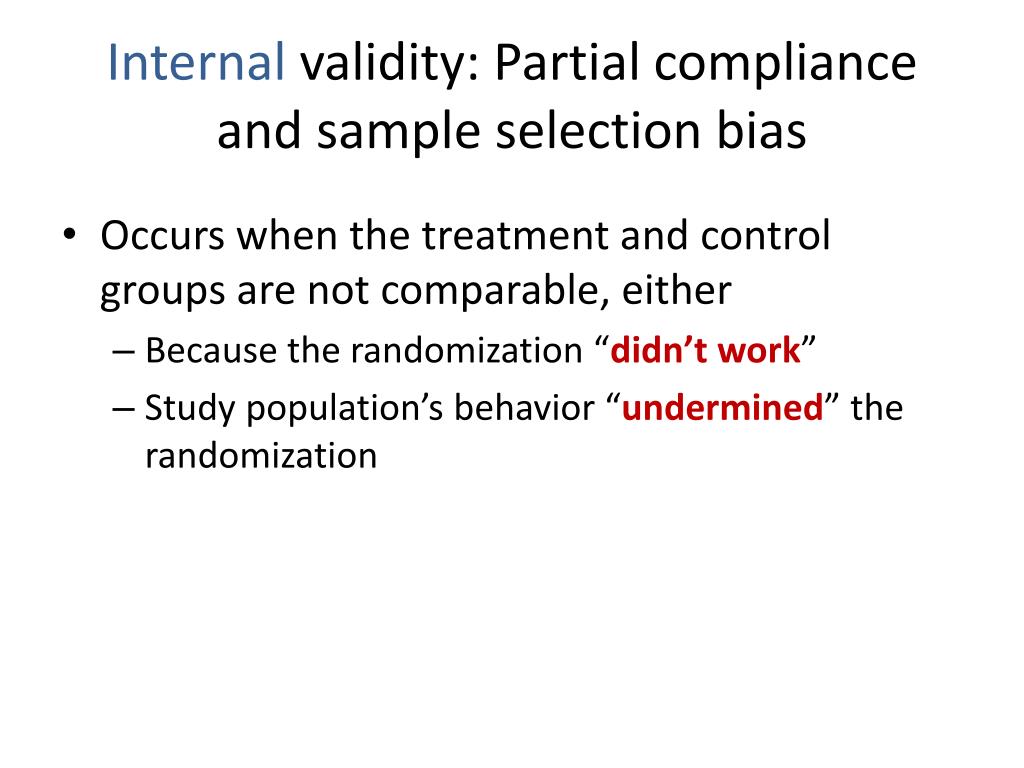 Internal validity: Partial compliance and sample selection bias

• Occurs when the treatment and control groups are not comparable, either
– Because the randomization “didn’t work”
– Study population’s behavior “undermined” the randomization